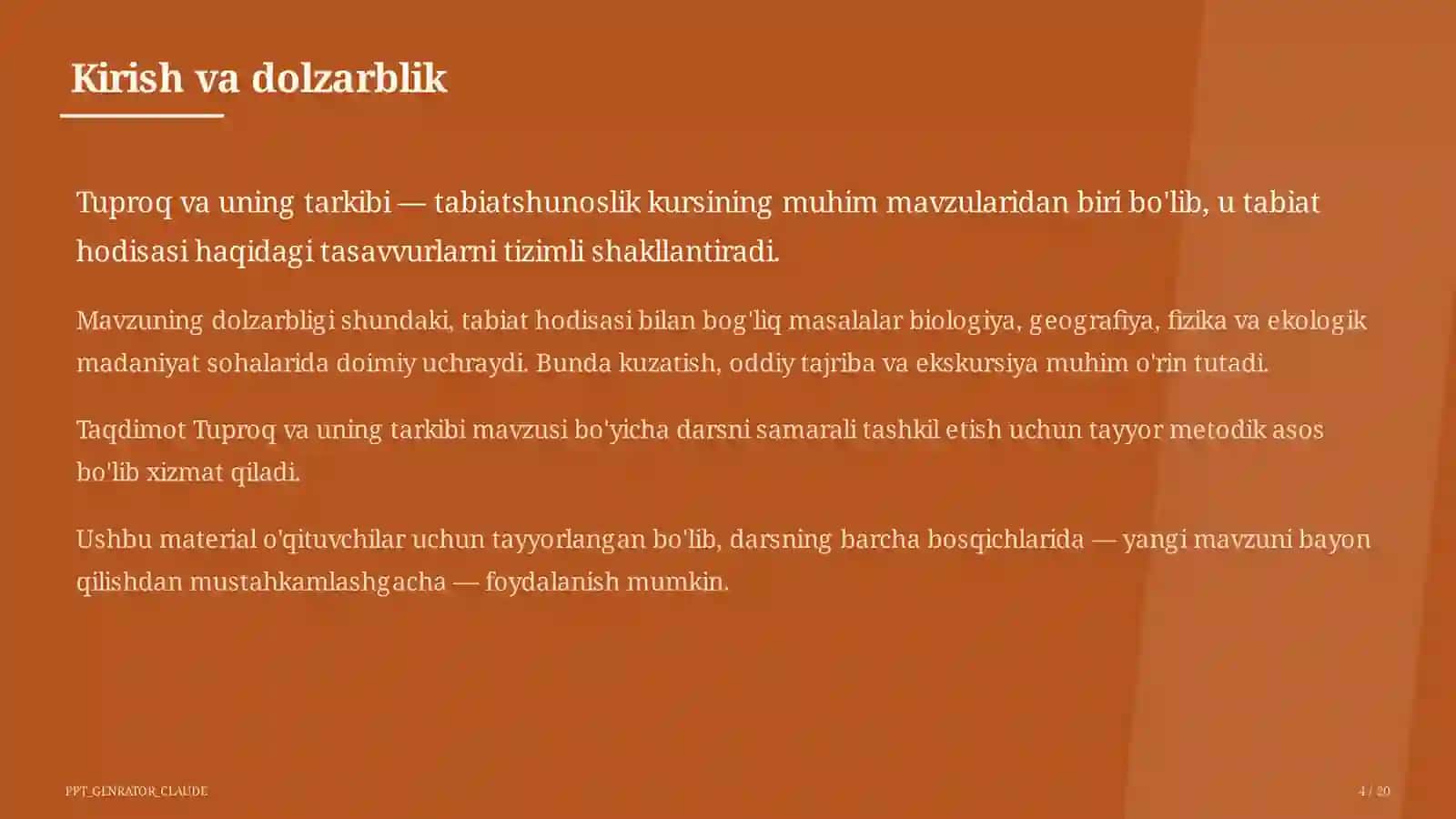 Kirish va dolzarblik

Tuproq va uning tarkibi — tabiatshunoslik kursining muhim mavzularidan biri bo'lib, u tabiat hodisasi haqidagi tasavvurlarni tizimli shakllantiradi.

Mavzuning dolzarbligi shundaki, tabiat hodisasi bilan bog'liq masalalar biologiya, geografiya, fizika va ekologik madaniyat sohalarida doimiy uchraydi. Bunda kuzatish, oddiy tajriba va ekskursiya muhim o'rin tutadi.

Taqdimot Tuproq va uning tarkibi mavzusi bo'yicha darsni samarali tashkil etish uchun tayyor metodik asos bo'lib xizmat qiladi.

Ushbu material o'qituvchilar uchun tayyorlangan bo'lib, darsning barcha bosqichlarida — yangi mavzuni bayon qilishdan mustahkamlashgacha — foydalanish mumkin.

PPT_GENRATOR_CLAUDE

4 / 20